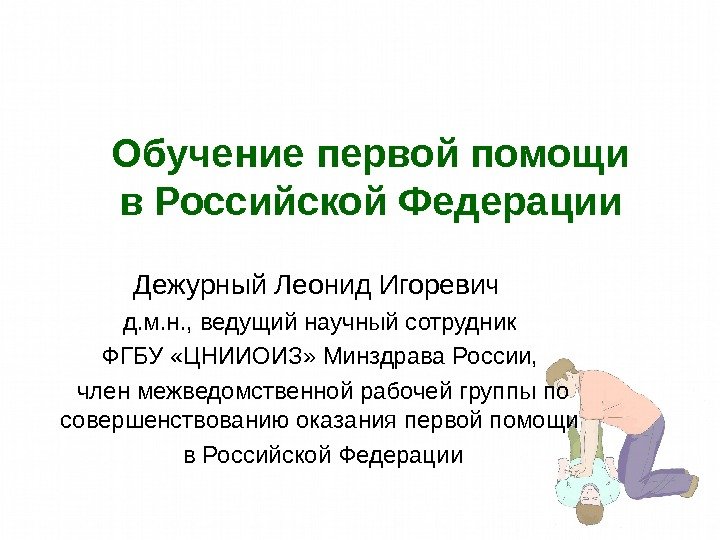 Обучение первой помощи в Российской Федерации

Дежурный Леонид Игоревич
д.м.н., ведущий научный сотрудник
ФГБУ «ЦНИИОИЗ» Минздрава России,
член межведомственной рабочей группы по совершенствованию оказания первой помощи в Российской Федерации